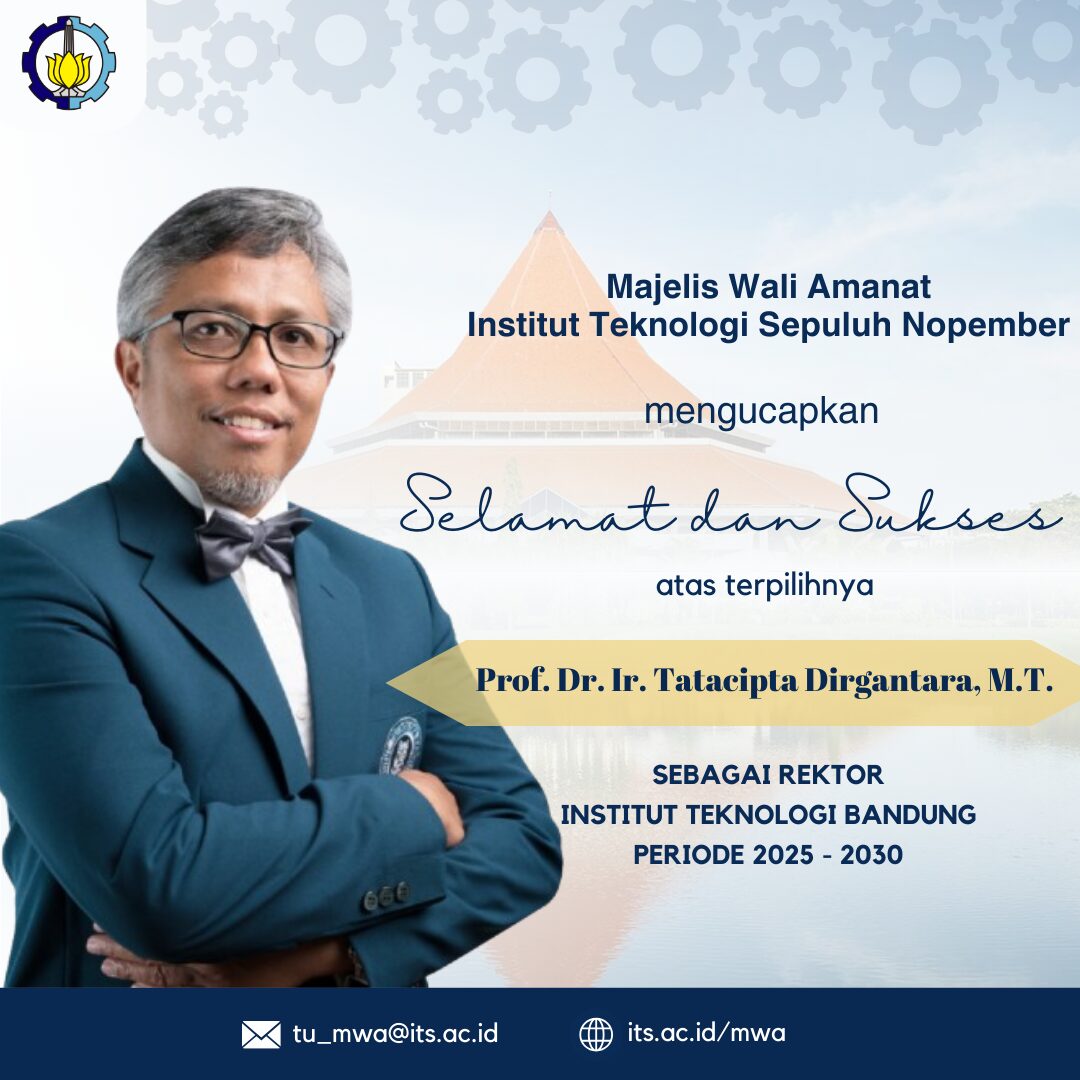 Majelis Wali Amanat
Institut Teknologi Sepuluh Nopember

mengucapkan

Selamat dan Sukses

atas terpilihnya

Prof. Dr. Ir. Tatacipta Dirgantara, M.T.

SEBAGAI REKTOR
INSTITUT TEKNOLOGI BANDUNG
PERIODE 2025 - 2030

tu_mwa@its.ac.id its.ac.id/mwa